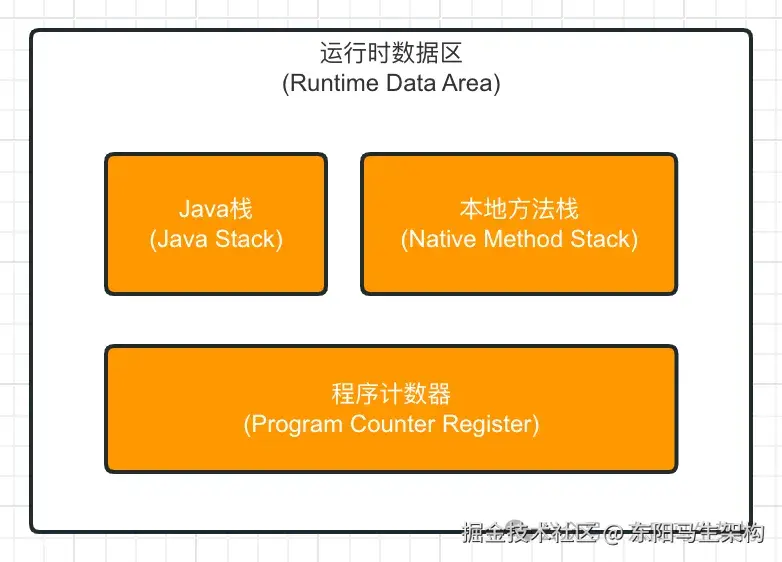 运行时数据区
(Runtime Data Area)

Java栈
(Java Stack)

本地方法栈
(Native Method Stack)

程序计数器
(Program Counter Register)

掘金技术社区 @ 东阳马生架构